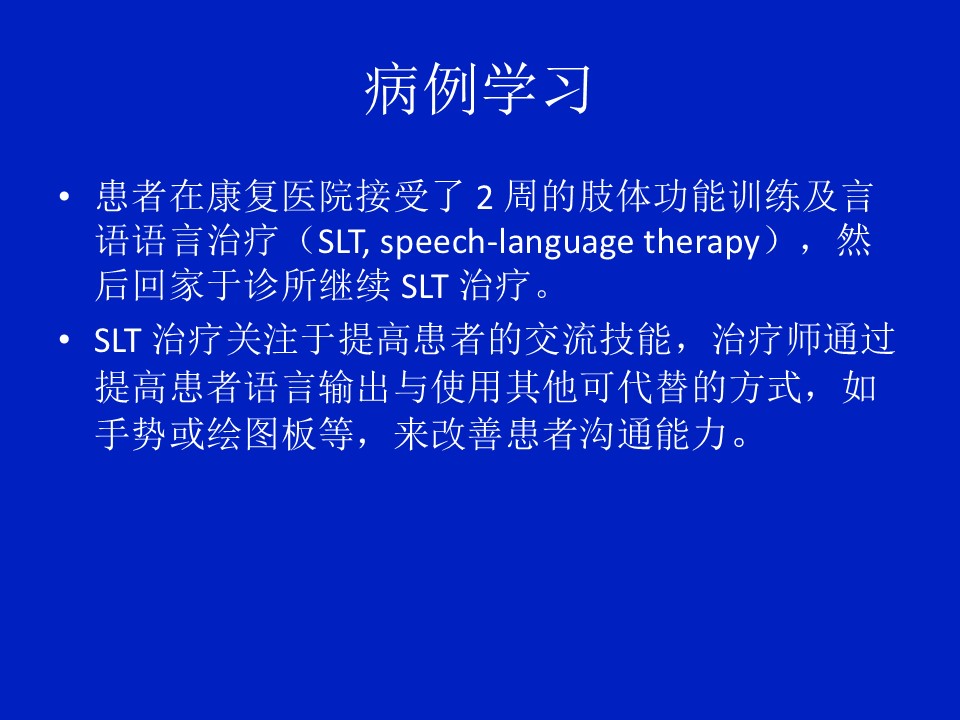 病例学习

• 患者在康复医院接受了 2 周的肢体功能训练及言语语言治疗（SLT, speech-language therapy），然后回家于诊所继续 SLT 治疗。

• SLT 治疗关注于提高患者的交流技能，治疗师通过提高患者语言输出与使用其他可代替的方式，如手势或绘图板等，来改善患者沟通能力。